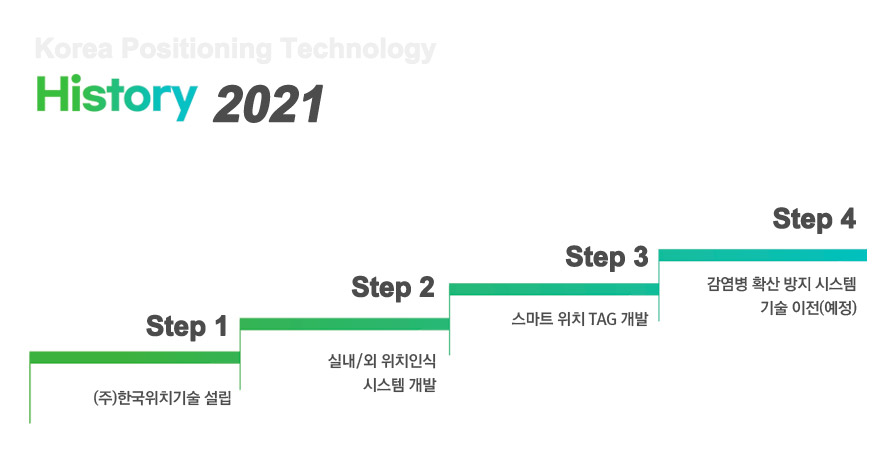 Korea Positioning Technology

History 2021

Step 1

(주)한국위치기술 설립

Step 2

실내/외 위치인식 시스템 개발

Step 3

스마트 위치 TAG 개발

Step 4

감염병 확산 방지 시스템 기술 이전(예정)